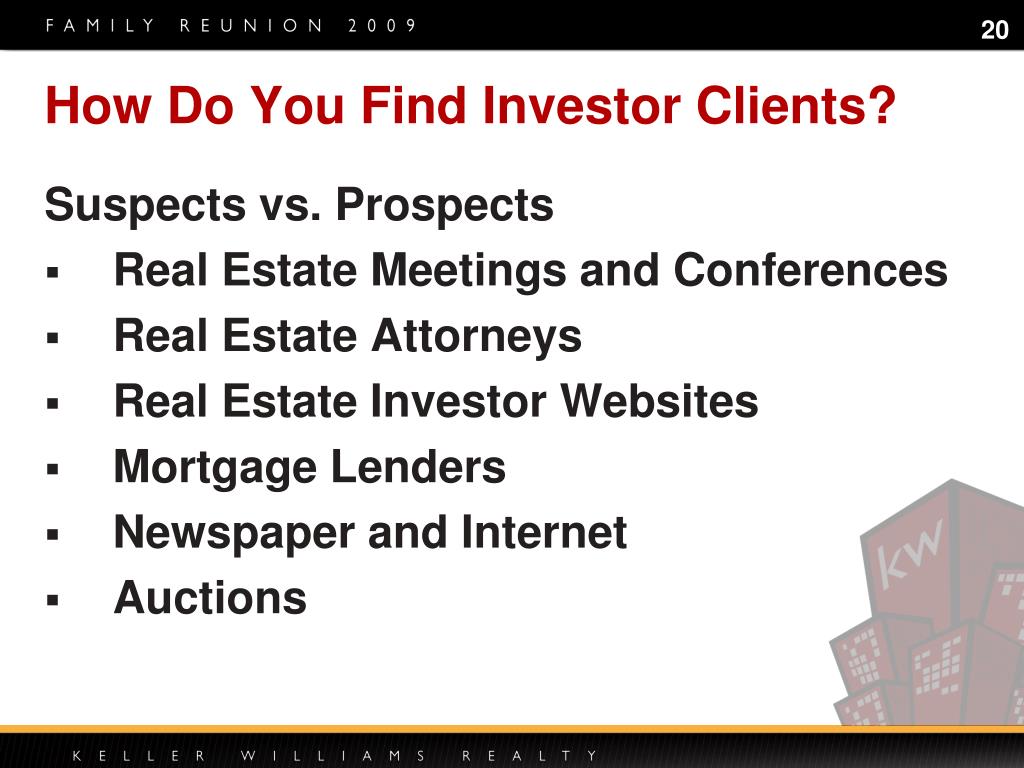 FAMILY REUNION 2009

20

How Do You Find Investor Clients?

Suspects vs. Prospects

▪ Real Estate Meetings and Conferences
▪ Real Estate Attorneys
▪ Real Estate Investor Websites
▪ Mortgage Lenders
▪ Newspaper and Internet
▪ Auctions

KW

KELLER WILLIAMS REALTY